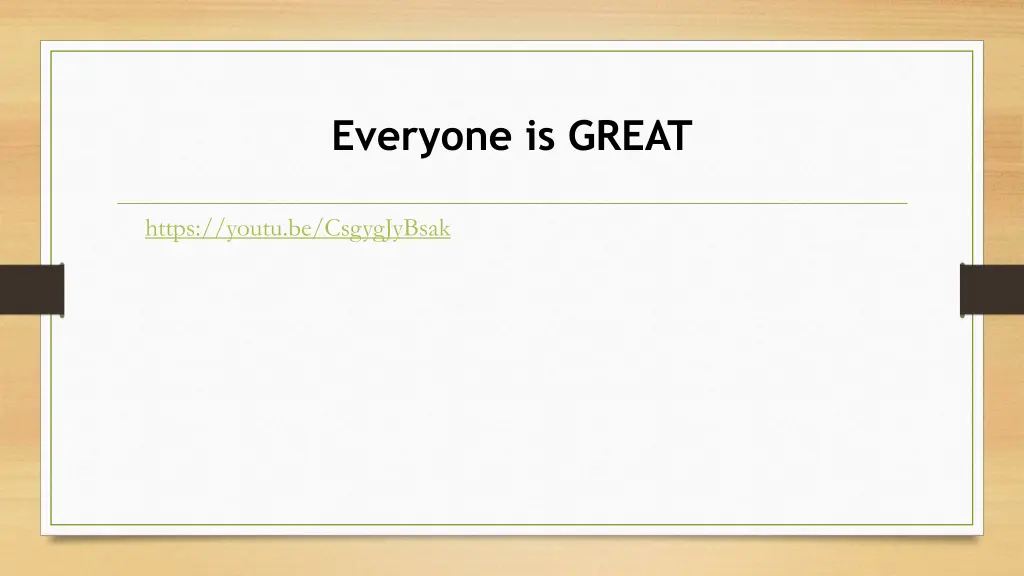 Everyone is GREAT

https://youtu.be/CsgygJyBsak